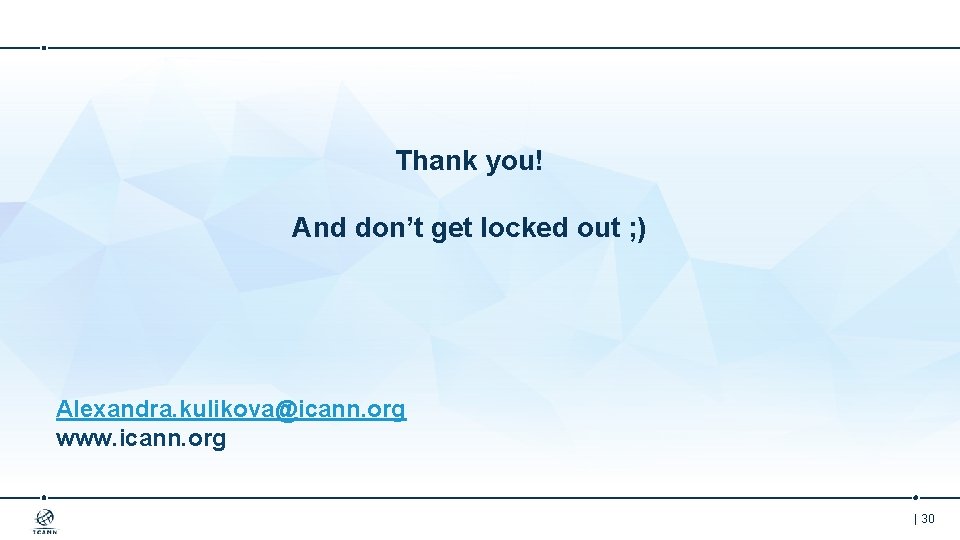 Thank you!

And don’t get locked out ;)

Alexandra.kulikova@icann.org
www.icann.org

ICANN

| 30